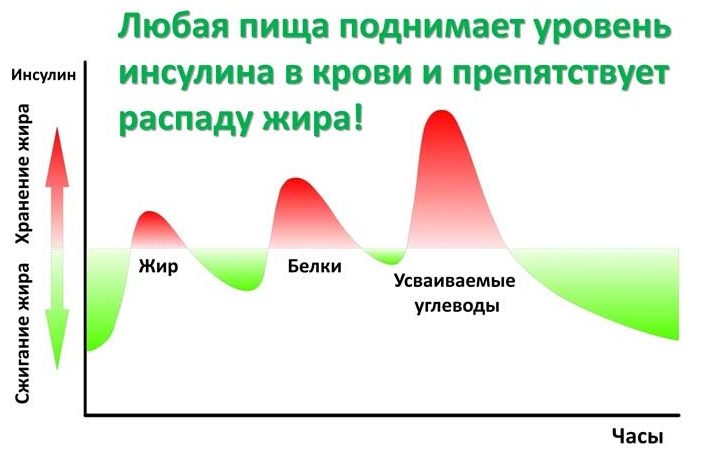 Любая пища поднимает уровень инсулина в крови и препятствует распаду жира!

Инсулин

Хранение жира

Сжигание жира

Жир

Белки

Усваиваемые углеводы

Часы